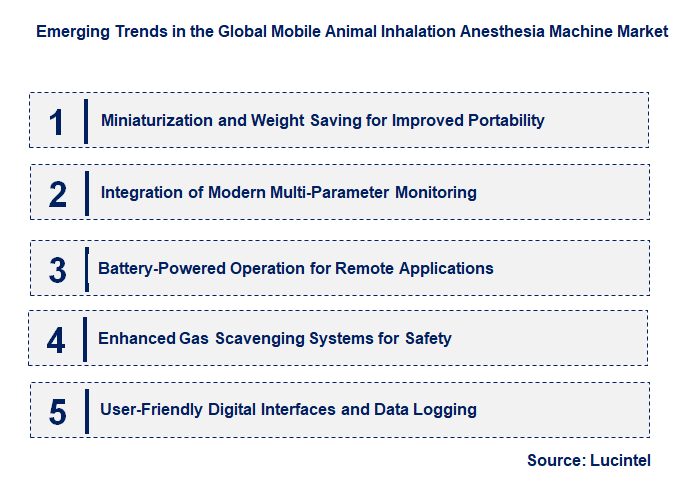 Emerging Trends in the Global Mobile Animal Inhalation Anesthesia Machine Market

1 Miniaturization and Weight Saving for Improved Portability

2 Integration of Modern Multi-Parameter Monitoring

3 Battery-Powered Operation for Remote Applications

4 Enhanced Gas Scavenging Systems for Safety

5 User-Friendly Digital Interfaces and Data Logging

Source: Lucintel